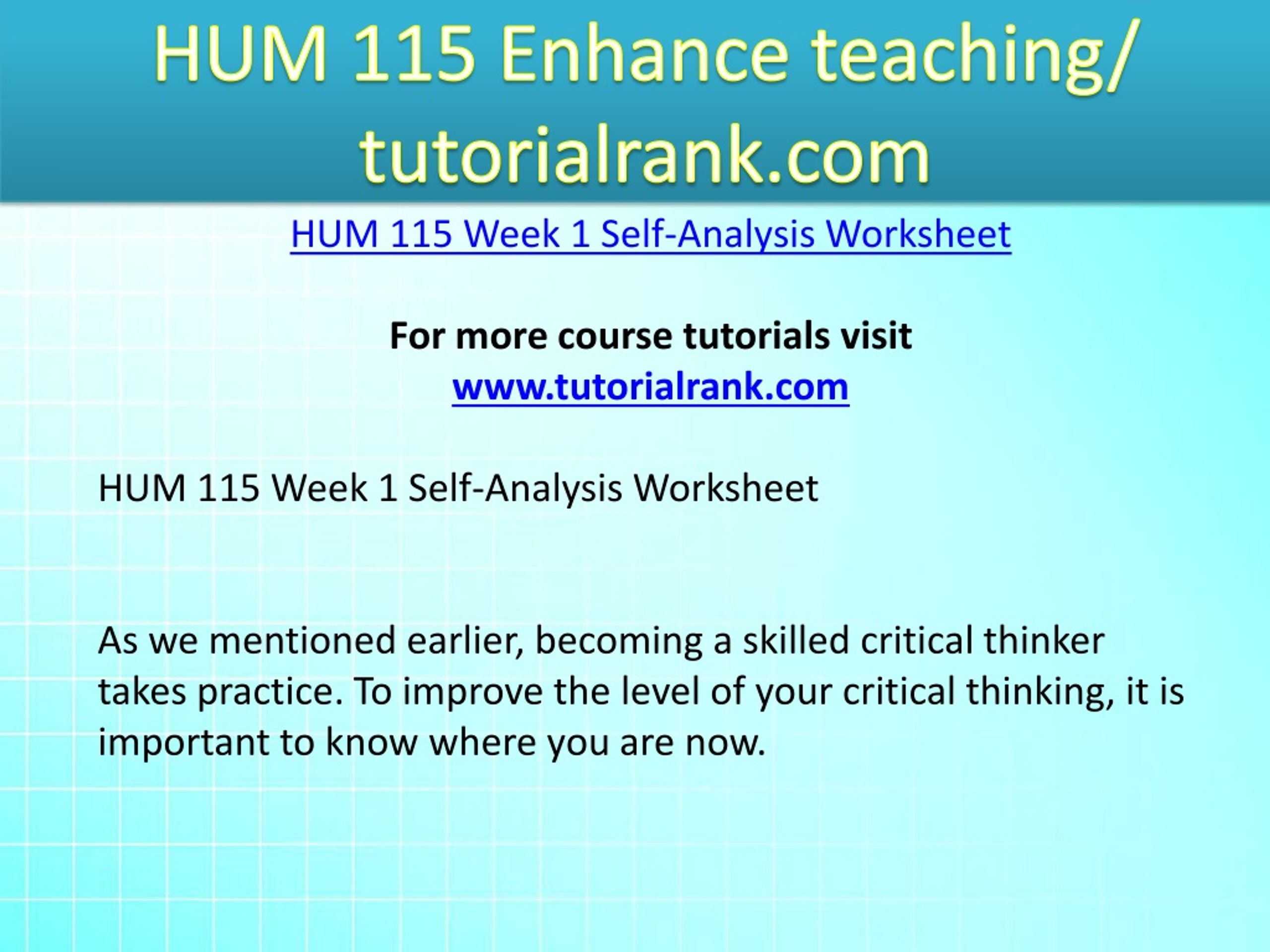 HUM 115 Enhance teaching/ tutorialrank.com

HUM 115 Week 1 Self-Analysis Worksheet

For more course tutorials visit
www.tutorialrank.com

HUM 115 Week 1 Self-Analysis Worksheet

As we mentioned earlier, becoming a skilled critical thinker takes practice. To improve the level of your critical thinking, it is important to know where you are now.